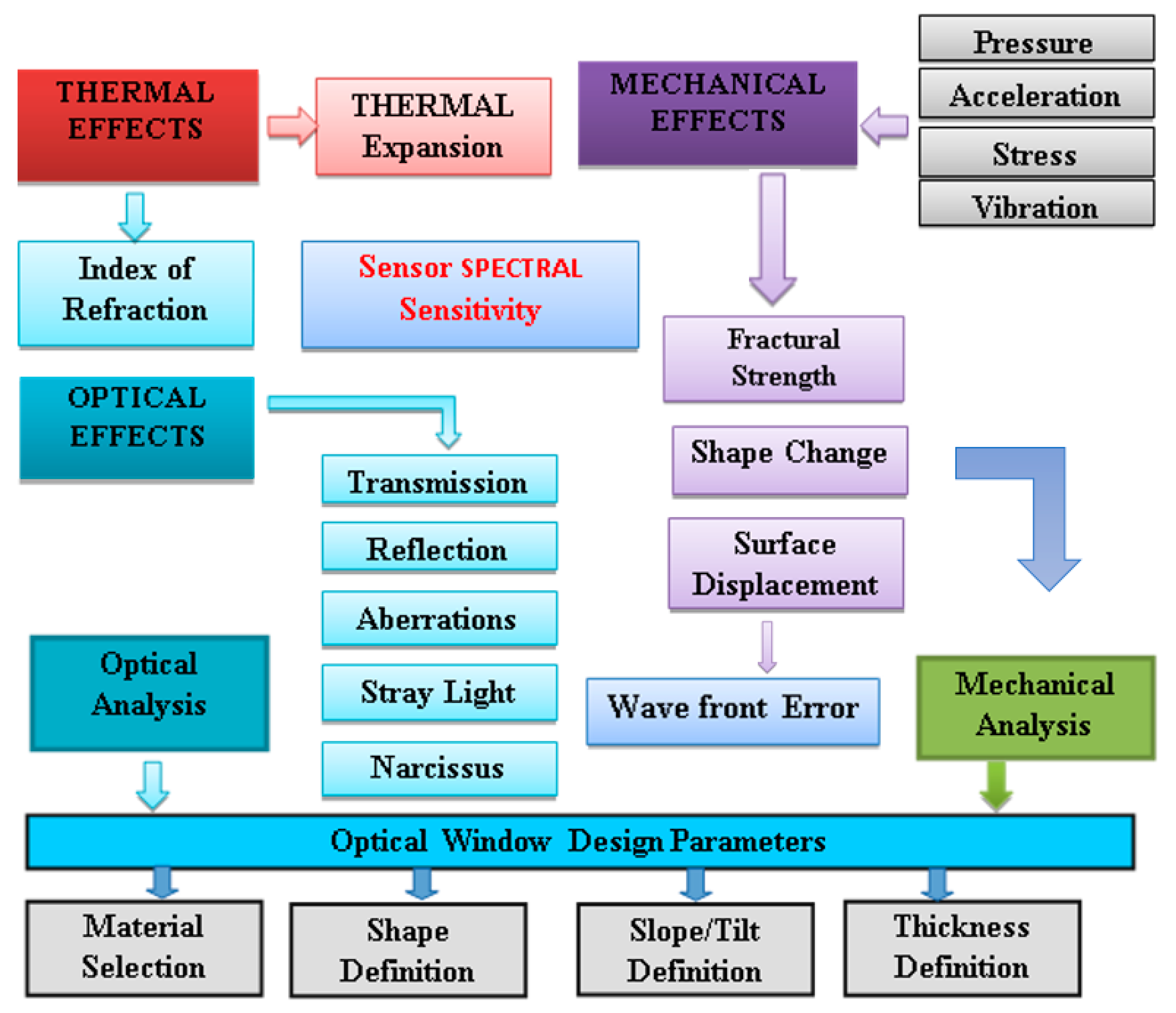 THERMAL EFFECTS

THERMAL Expansion

MECHANICAL EFFECTS

Pressure

Acceleration

Stress

Vibration

Index of Refraction

Sensor SPECTRAL Sensitivity

Fractural Strength

OPTICAL EFFECTS

Shape Change

Transmission

Reflection

Surface Displacement

Aberrations

Optical Analysis

Stray Light

Wave front Error

Mechanical Analysis

Narcissus

Optical Window Design Parameters

Material Selection

Shape Definition

Slope/Tilt Definition

Thickness Definition